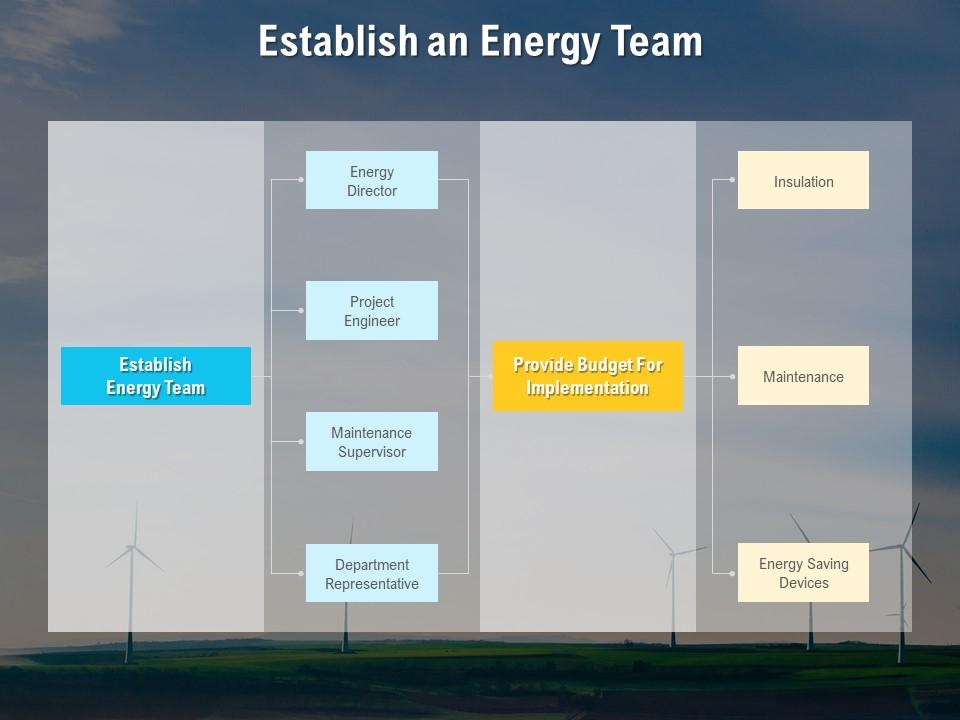 Establish an Energy Team

Establish Energy Team

Energy Director

Project Engineer

Maintenance Supervisor

Department Representative

Provide Budget For Implementation

Insulation

Maintenance

Energy Saving Devices